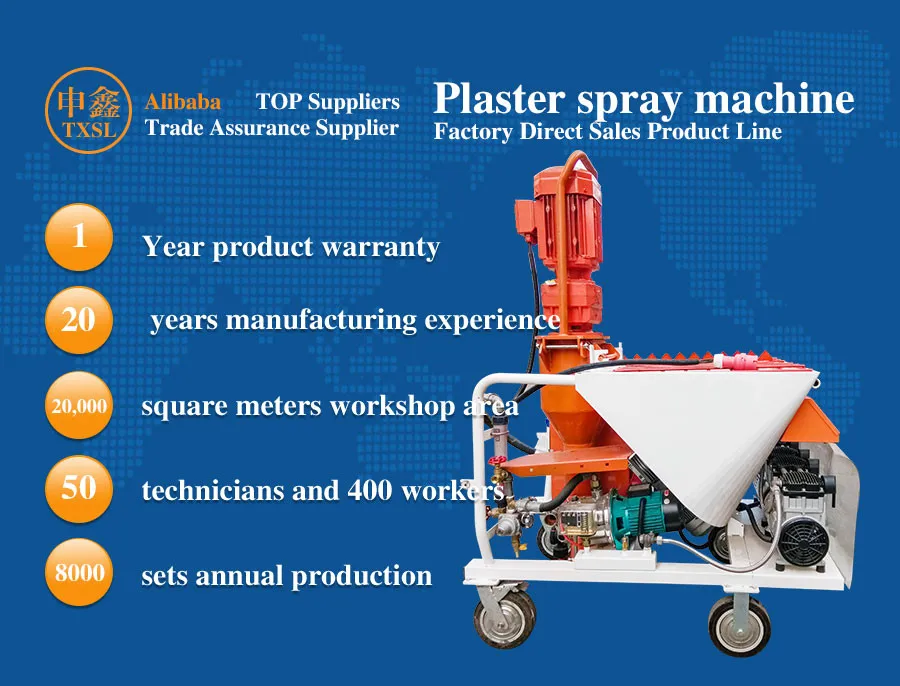 申鑫
TXSL

Alibaba TOP Suppliers
Trade Assurance Supplier

Plaster spray machine
Factory Direct Sales Product Line

1 Year product warranty

20 years manufacturing experience

20,000 square meters workshop area

50 technicians and 400 workers

8000 sets annual production